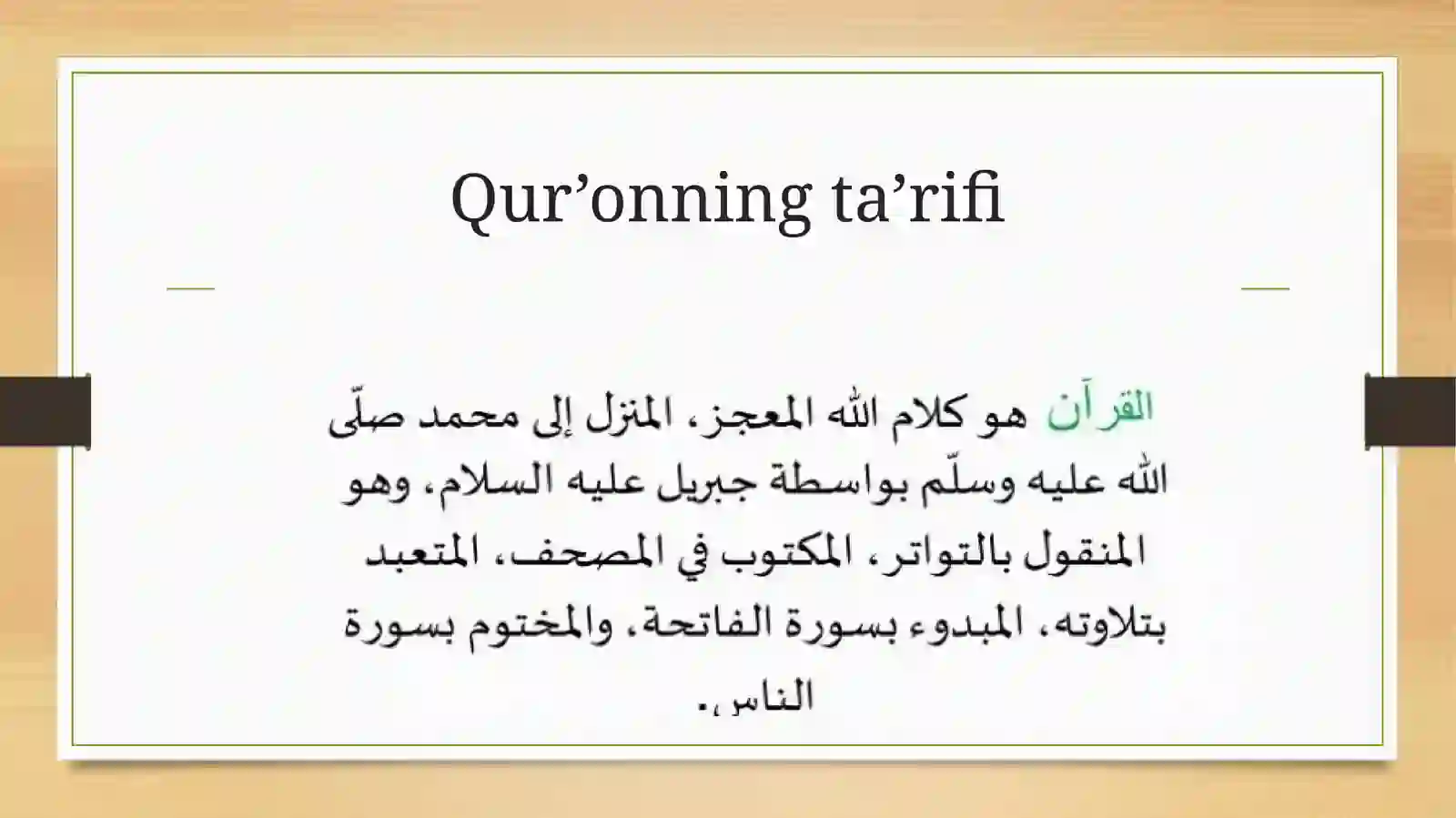 Qur’onning ta’rifi

القرآن هو كلام الله المعجز، المنزل إلى محمد صلّى الله عليه وسلّم بواسطة جبريل عليه السلام، وهو المنقول بالتواتر، المكتوب في المصحف، المتعبد بتلاوته، المبدوء بسورة الفاتحة، والمختوم بسورة الناس.